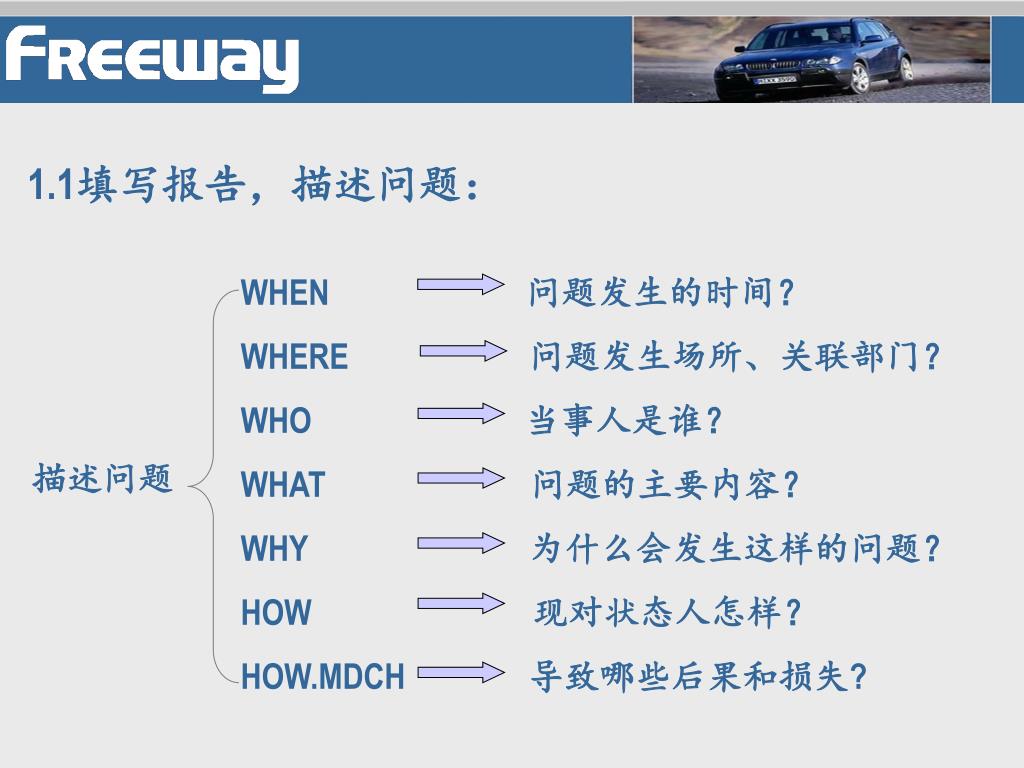 FREEWAY

1.1填写报告，描述问题：

描述问题

WHEN 问题发生的时间？
WHERE 问题发生场所、关联部门？
WHO 当事人是谁？
WHAT 问题的主要内容？
WHY 为什么会发生这样的问题？
HOW 现对状态人怎样？
HOW.MDCH 导致哪些后果和损失？